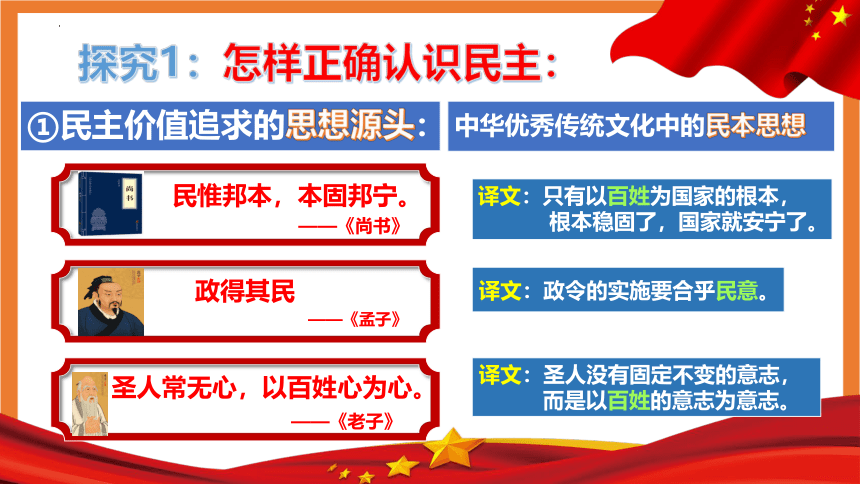 探究1：怎样正确认识民主：

①民主价值追求的思想源头：

中华优秀传统文化中的民本思想

尚书

民惟邦本，本固邦宁。
——《尚书》

译文：只有以百姓为国家的根本，根本稳固了，国家就安宁了。

政得其民
——《孟子》

译文：政令的实施要合乎民意。

圣人常无心，以百姓心为心。
——《老子》

译文：圣人没有固定不变的意志，而是以百姓的意志为意志。